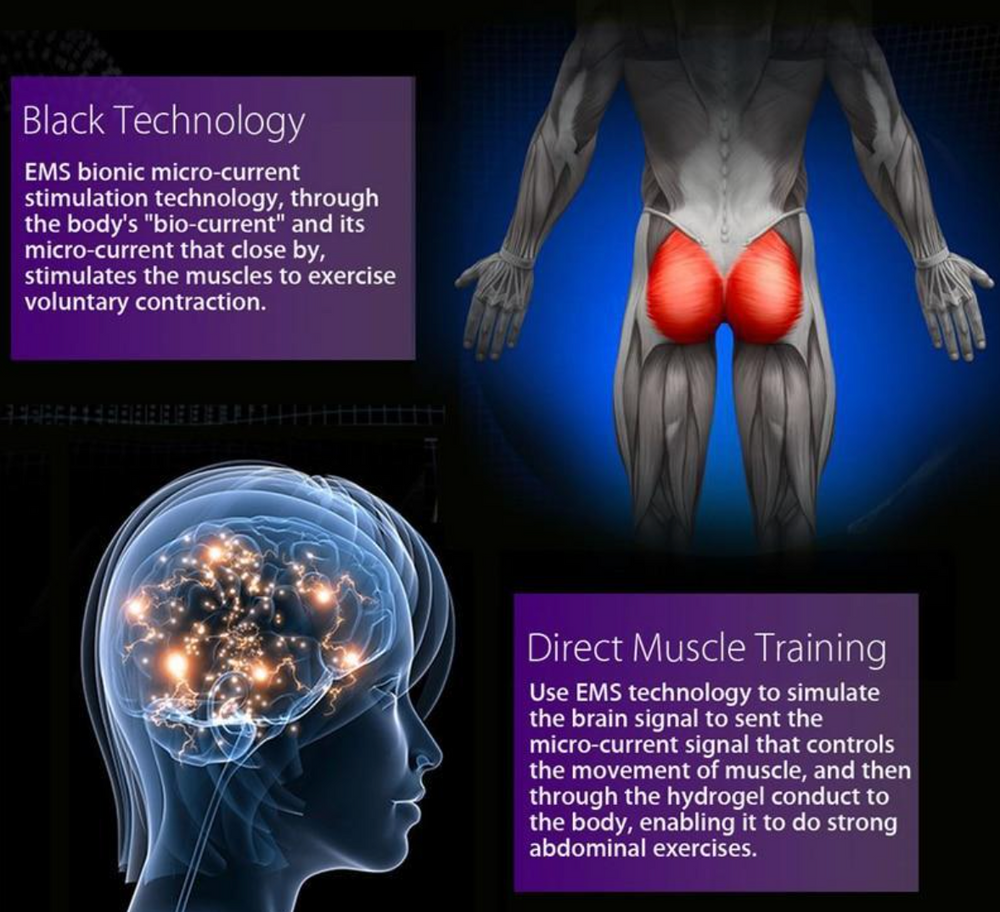 Black Technology

EMS bionic micro-current stimulation technology, through the body's "bio-current" and its micro-current that close by, stimulates the muscles to exercise voluntary contraction.

Direct Muscle Training

Use EMS technology to simulate the brain signal to sent the micro-current signal that controls the movement of muscle, and then through the hydrogel conduct to the body, enabling it to do strong abdominal exercises.